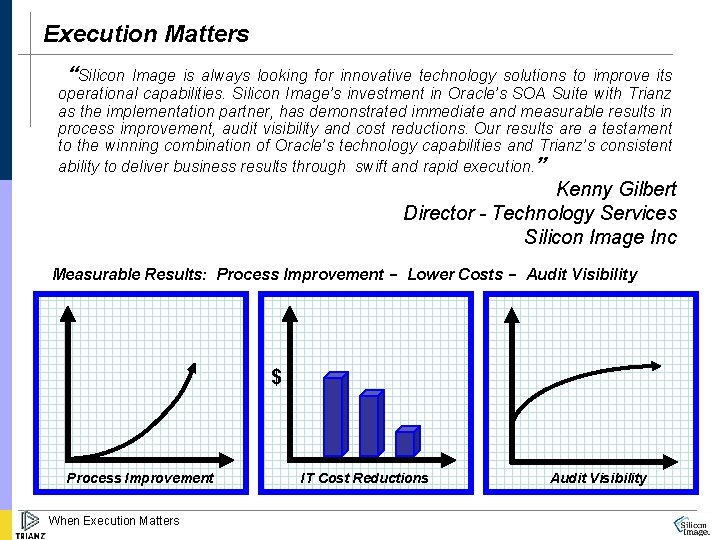 Execution Matters

"Silicon Image is always looking for innovative technology solutions to improve its operational capabilities. Silicon Image's investment in Oracle's SOA Suite with Trianz as the implementation partner, has demonstrated immediate and measurable results in process improvement, audit visibility and cost reductions. Our results are a testament to the winning combination of Oracle's technology capabilities and Trianz's consistent ability to deliver business results through swift and rapid execution."

Kenny Gilbert
Director - Technology Services
Silicon Image Inc

Measurable Results: Process Improvement – Lower Costs – Audit Visibility

Process Improvement

$

IT Cost Reductions

Audit Visibility

TRIANZ

When Execution Matters

Silicon Image.